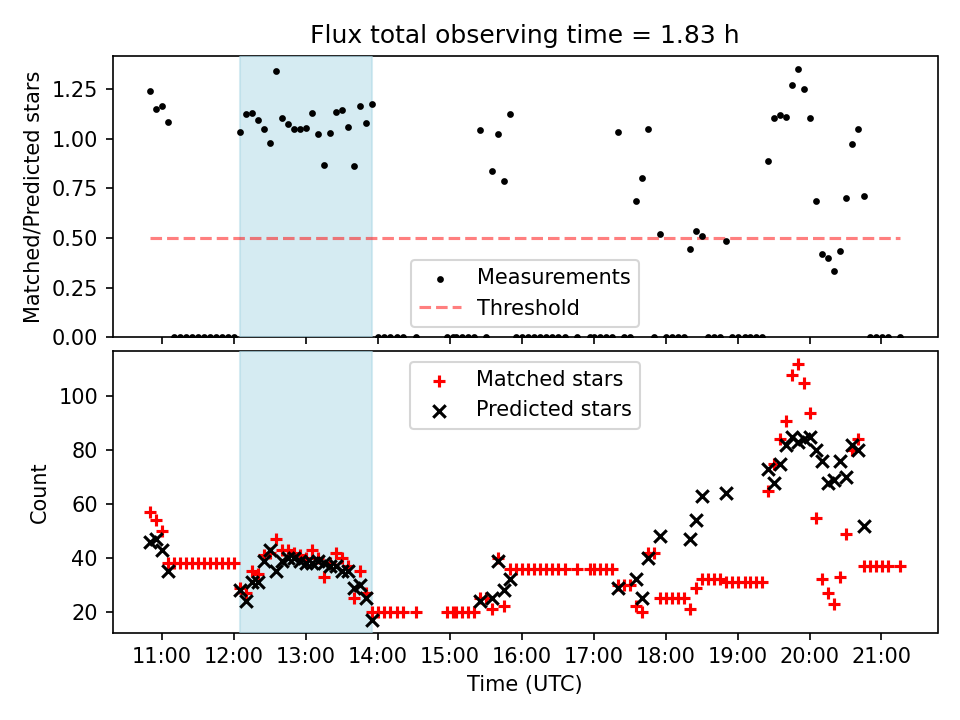 Flux total observing time = 1.83 h

Matched/Predicted stars

1.25
1.00
0.75
0.50
0.25
0.00

Measurements
Threshold

Count

100
80
60
40
20

Matched stars
Predicted stars

11:00 12:00 13:00 14:00 15:00 16:00 17:00 18:00 19:00 20:00 21:00

Time (UTC)